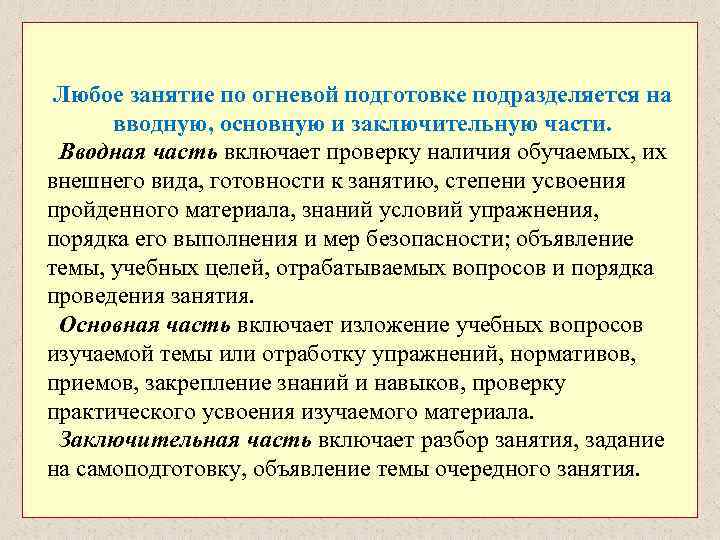 Любое занятие по огневой подготовке подразделяется на вводную, основную и заключительную части.

Вводная часть включает проверку наличия обучаемых, их внешнего вида, готовности к занятию, степени усвоения пройденного материала, знаний условий упражнения, порядка его выполнения и мер безопасности; объявление темы, учебных целей, отрабатываемых вопросов и порядка проведения занятия.

Основная часть включает изложение учебных вопросов изучаемой темы или отработку упражнений, нормативов, приемов, закрепление знаний и навыков, проверку практического усвоения изучаемого материала.

Заключительная часть включает разбор занятия, задание на самоподготовку, объявление темы очередного занятия.